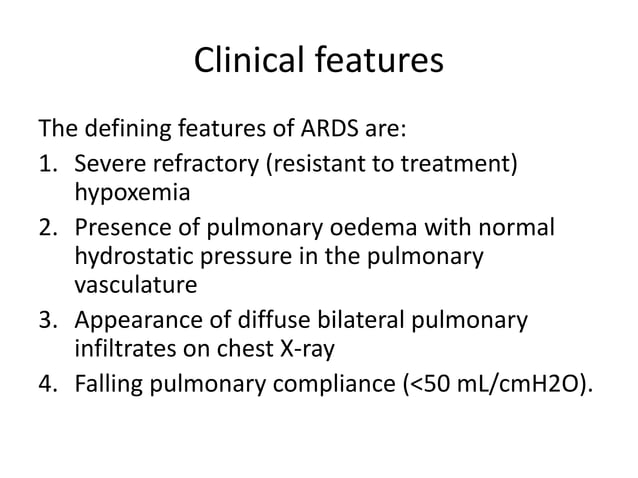 Clinical features

The defining features of ARDS are:

1. Severe refractory (resistant to treatment) hypoxemia
2. Presence of pulmonary oedema with normal hydrostatic pressure in the pulmonary vasculature
3. Appearance of diffuse bilateral pulmonary infiltrates on chest X-ray
4. Falling pulmonary compliance (<50 mL/cmH2O).